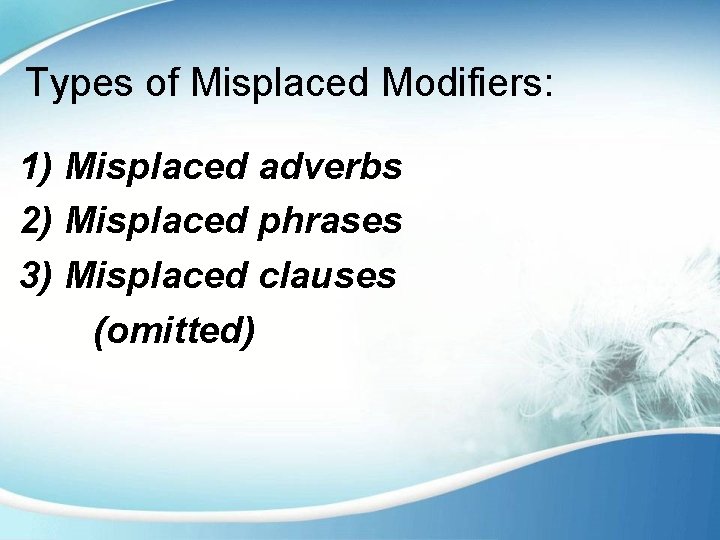 Types of Misplaced Modifiers:

1) Misplaced adverbs
2) Misplaced phrases
3) Misplaced clauses
(omitted)